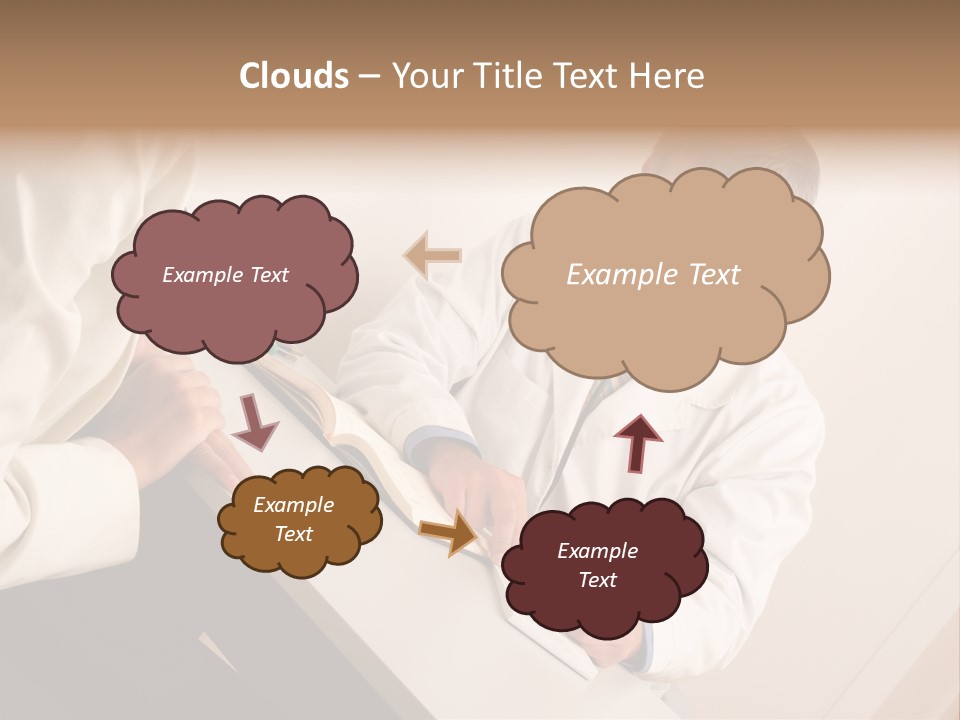 Clouds – Your Title Text Here

Example Text

Example Text

Example Text

Example Text